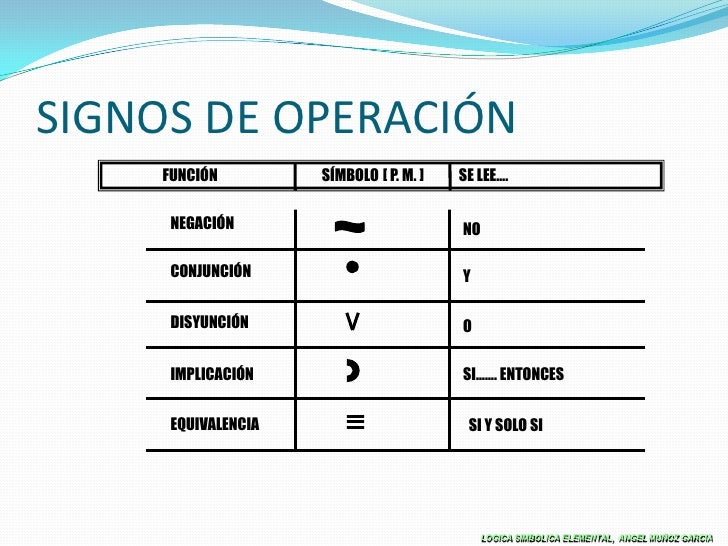 SIGNOS DE OPERACIÓN

| FUNCIÓN | SÍMBOLO [ P. M. ] | SE LEE.... |
|---|---|---|
| NEGACIÓN | $\sim$ | NO |
| CONJUNCIÓN | $\bullet$ | Y |
| DISYUNCIÓN | $\vee$ | O |
| IMPLICACIÓN | $\supset$ | SI....... ENTONCES |
| EQUIVALENCIA | $\equiv$ | SI Y SOLO SI |

LOGICA SIMBOLICA ELEMENTAL, ANGEL MUÑOZ GARCIA